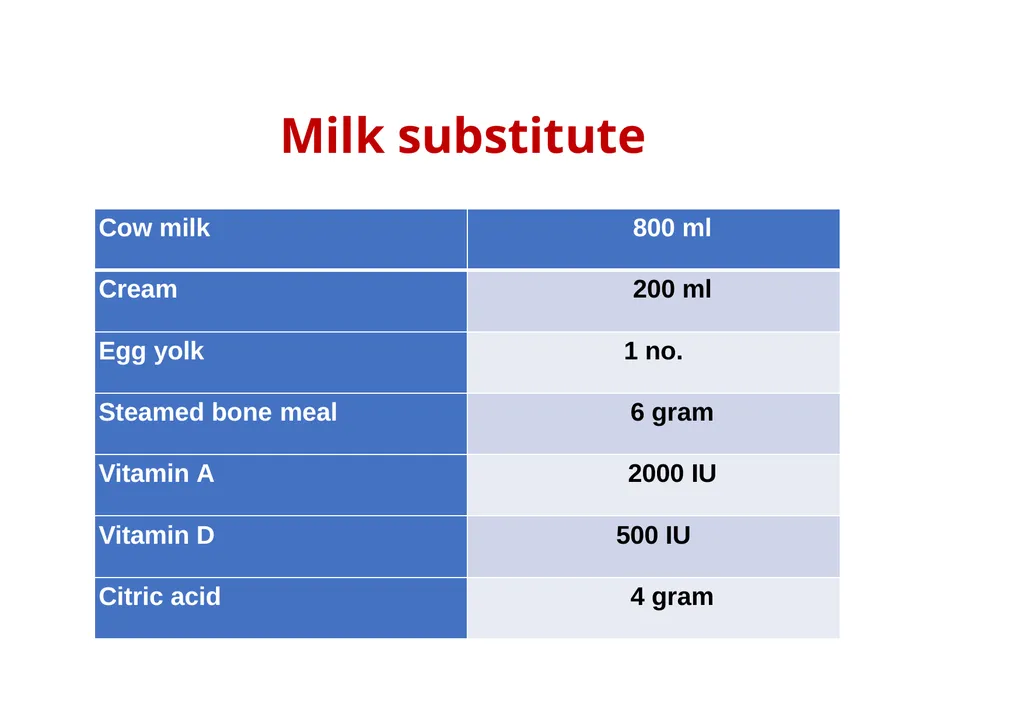 Milk substitute

| Cow milk | 800 ml |
|---|---|
| Cream | 200 ml |
| Egg yolk | 1 no. |
| Steamed bone meal | 6 gram |
| Vitamin A | 2000 IU |
| Vitamin D | 500 IU |
| Citric acid | 4 gram |